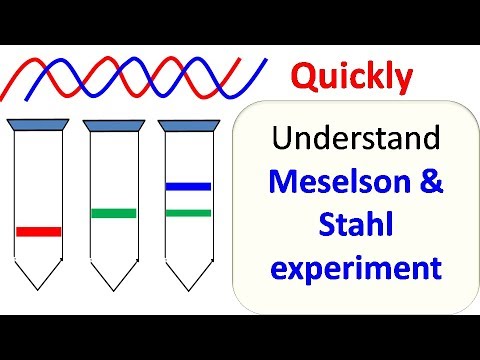 Quickly

Understand
Meselson &
Stahl
experiment